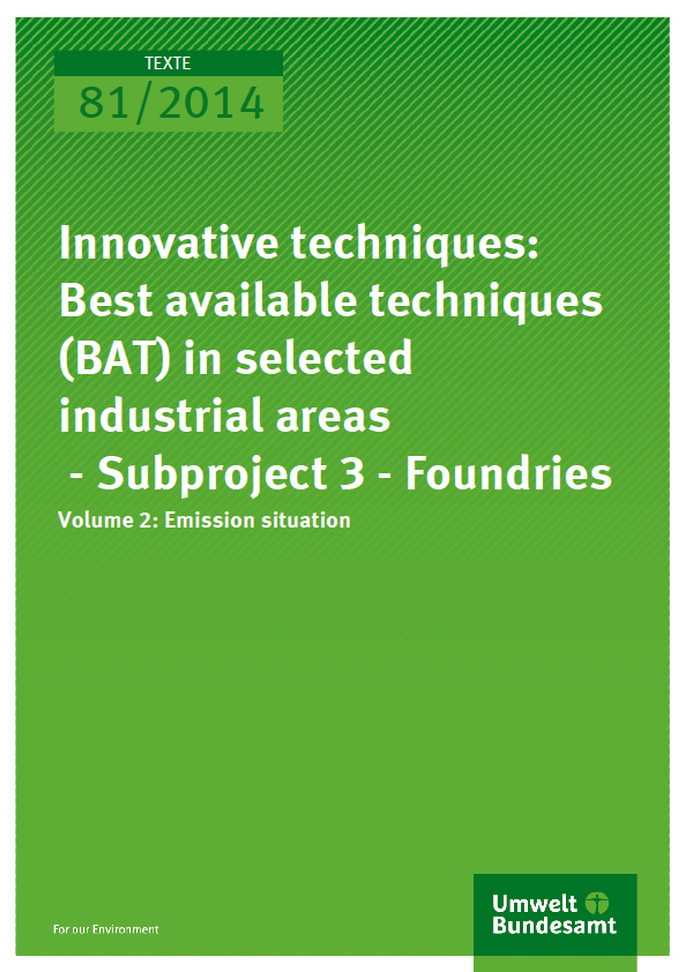 TEXTE

81/2014

Innovative techniques: Best available techniques (BAT) in selected industrial areas - Subproject 3 - Foundries

Volume 2: Emission situation

For our Environment

Umwelt Bundesamt